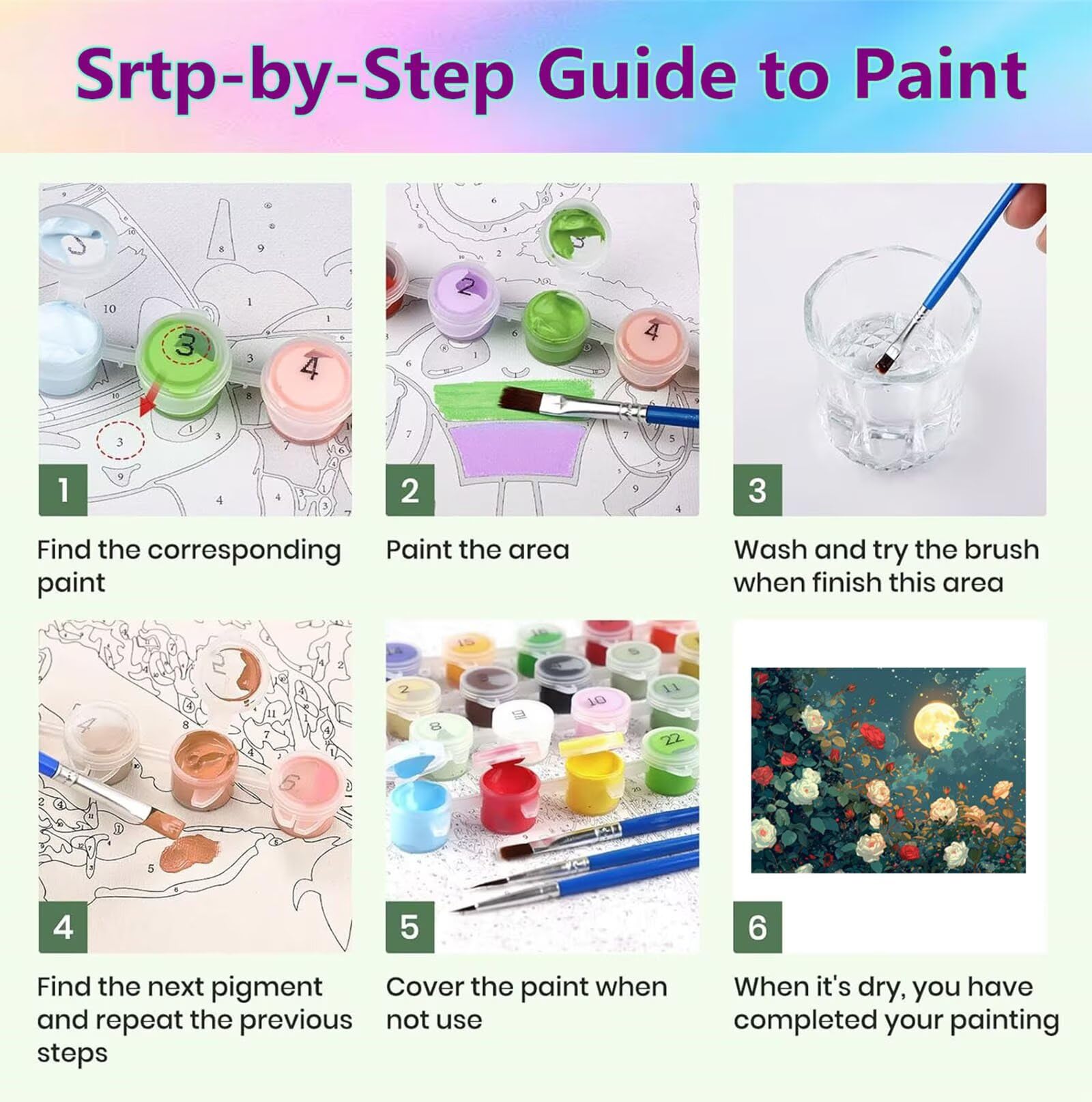 Srtp-by-Step Guide to Paint

1

Find the corresponding paint

2

Paint the area

3

Wash and try the brush when finish this area

4

Find the next pigment and repeat the previous steps

5

Cover the paint when not use

6

When it's dry, you have completed your painting